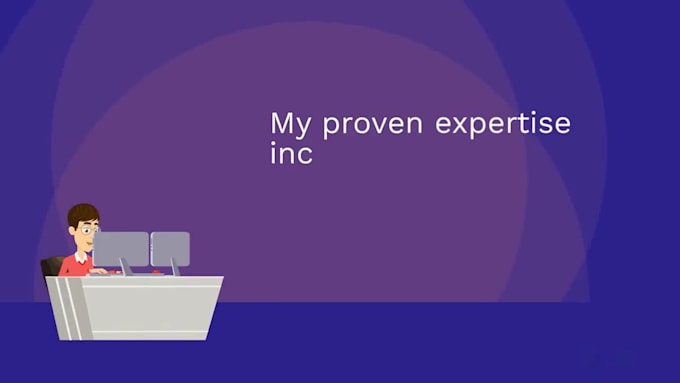 My proven expertise inc